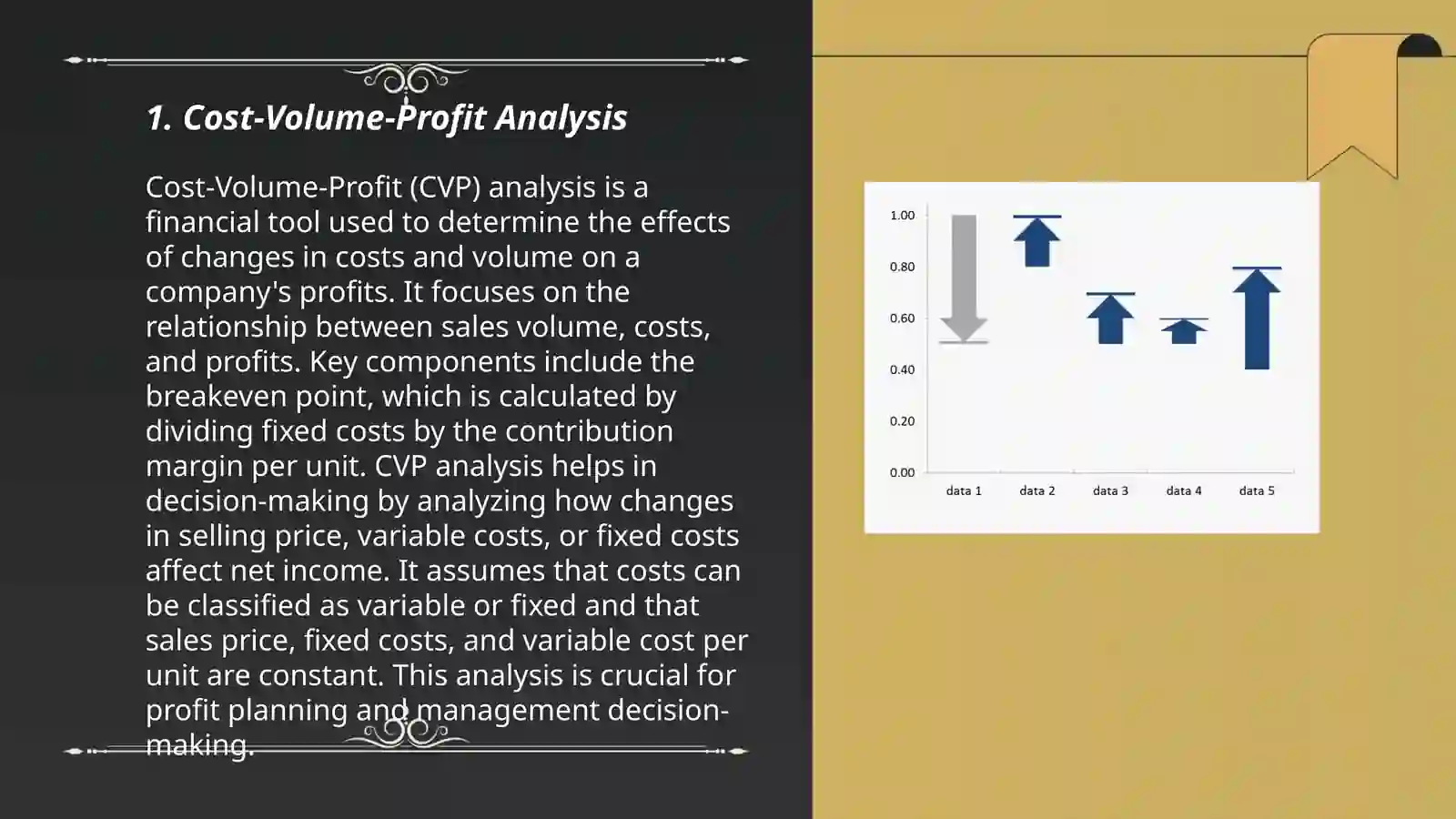 1. Cost-Volume-Profit Analysis

Cost-Volume-Profit (CVP) analysis is a financial tool used to determine the effects of changes in costs and volume on a company's profits. It focuses on the relationship between sales volume, costs, and profits. Key components include the breakeven point, which is calculated by dividing fixed costs by the contribution margin per unit. CVP analysis helps in decision-making by analyzing how changes in selling price, variable costs, or fixed costs affect net income. It assumes that costs can be classified as variable or fixed and that sales price, fixed costs, and variable cost per unit are constant. This analysis is crucial for profit planning and management decision-making.

1.00
0.80
0.60
0.40
0.20
0.00
data 1
data 2
data 3
data 4
data 5